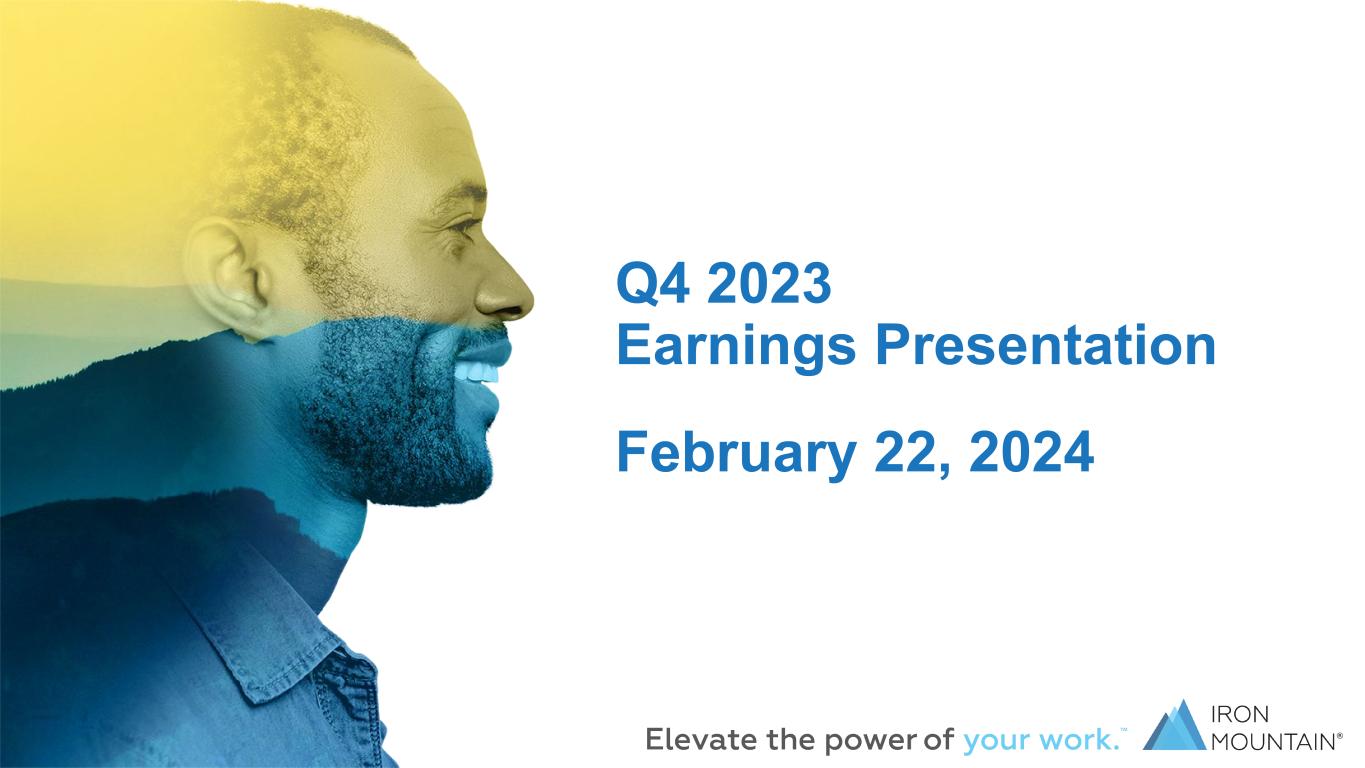 Q4 2023
Earnings Presentation

February 22, 2024

Elevate the power of your work.™

IRON MOUNTAIN®